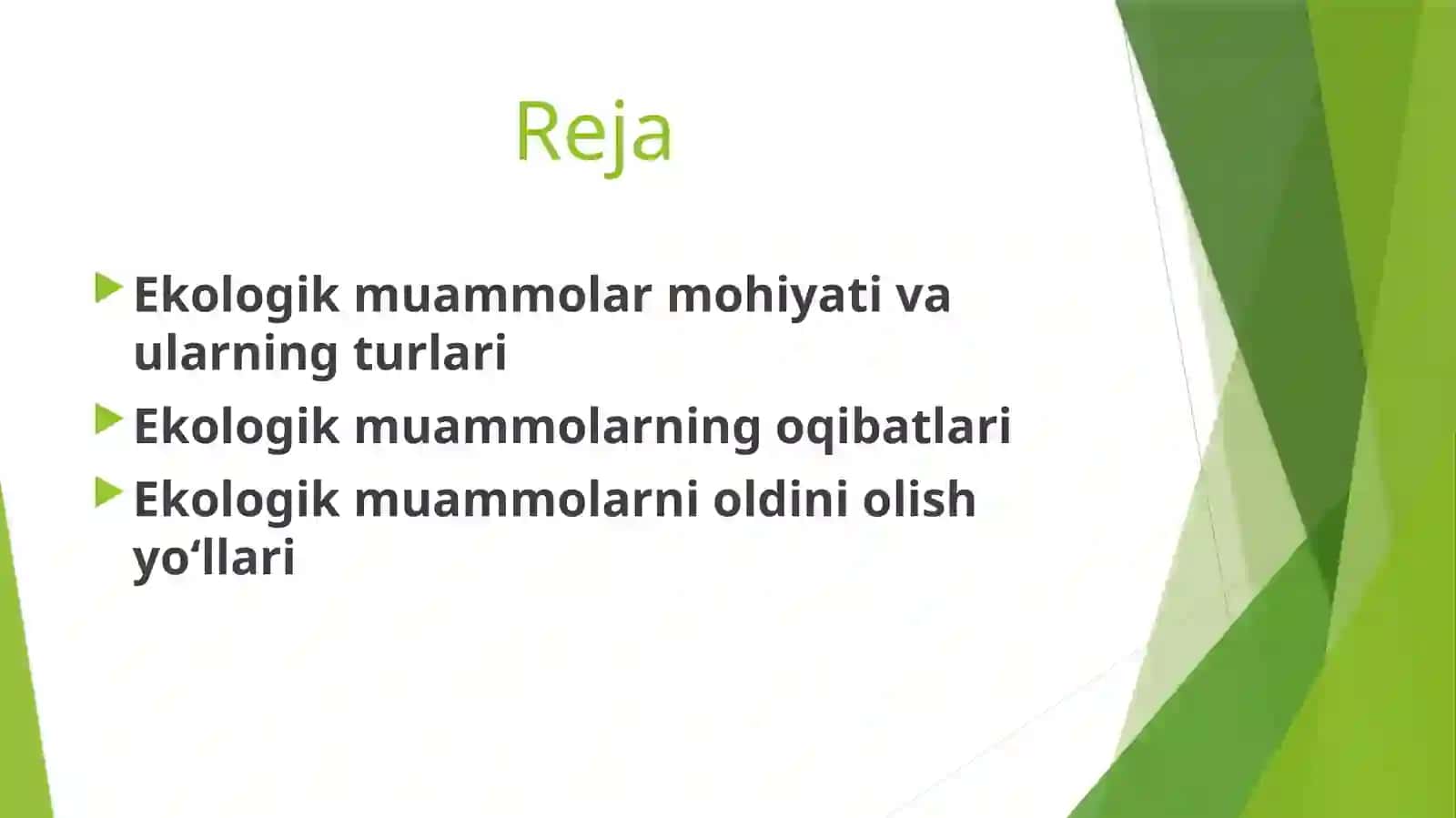 Reja

Ekologik muammolar mohiyati va ularning turlari

Ekologik muammolarning oqibatlari

Ekologik muammolarni oldini olish yo‘llari